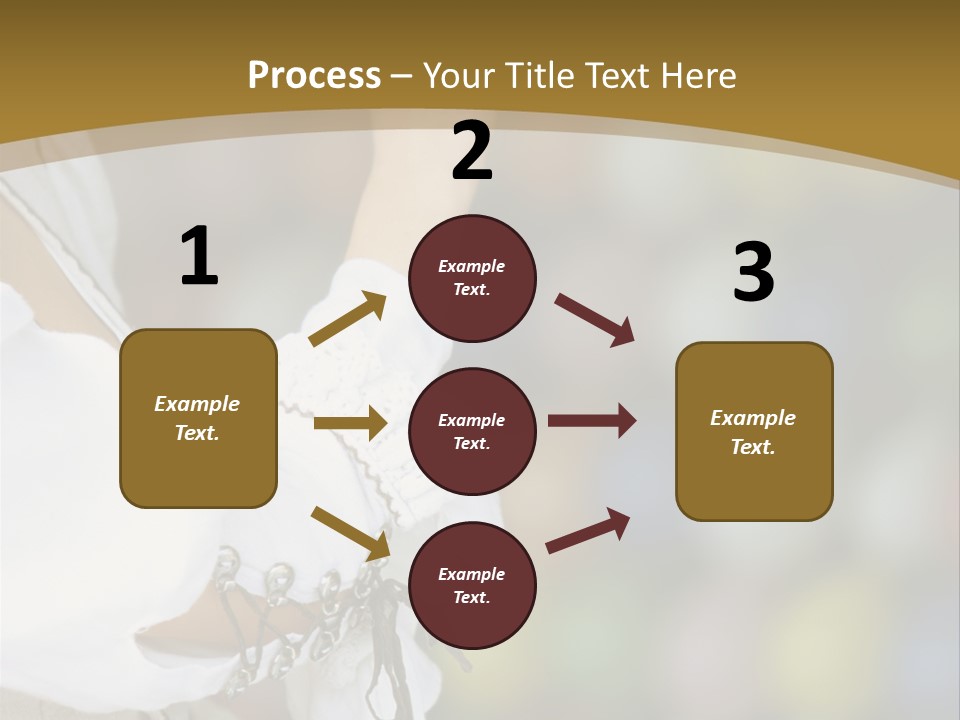 Process – Your Title Text Here

1

Example Text.

2

Example Text.

Example Text.

Example Text.

3

Example Text.